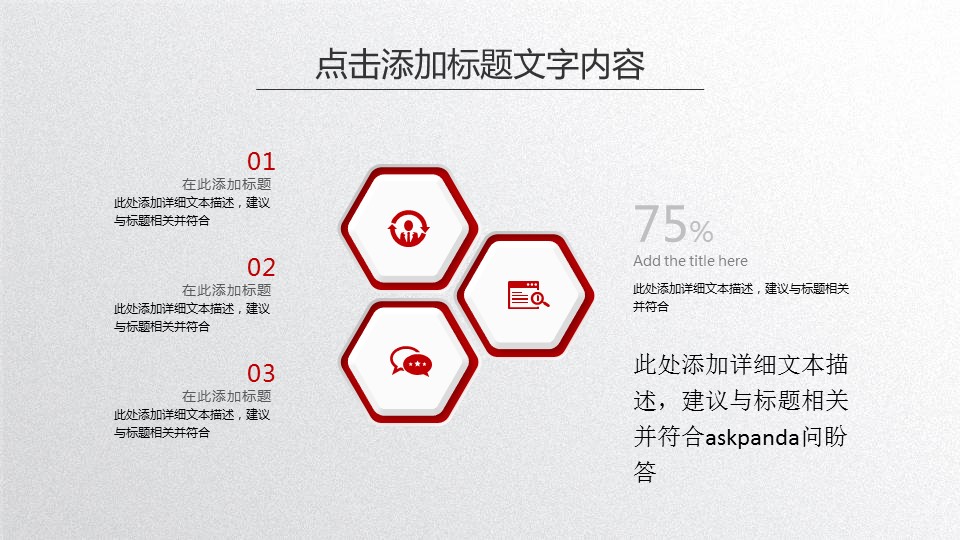 点击添加标题文字内容

01
在此添加标题
此处添加详细文本描述，建议与标题相关并符合

02
在此添加标题
此处添加详细文本描述，建议与标题相关并符合

03
在此添加标题
此处添加详细文本描述，建议与标题相关并符合

75%
Add the title here
此处添加详细文本描述，建议与标题相关并符合

此处添加详细文本描述，建议与标题相关并符合askpanda问盼答